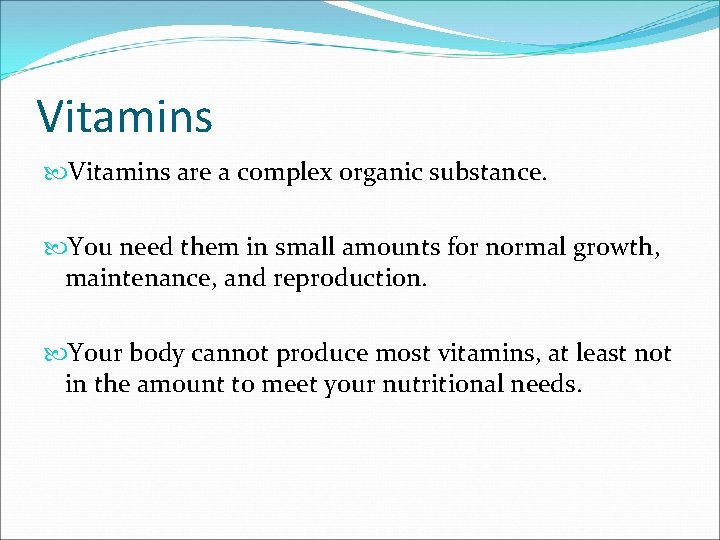 Vitamins

Vitamins are a complex organic substance.

You need them in small amounts for normal growth, maintenance, and reproduction.

Your body cannot produce most vitamins, at least not in the amount to meet your nutritional needs.